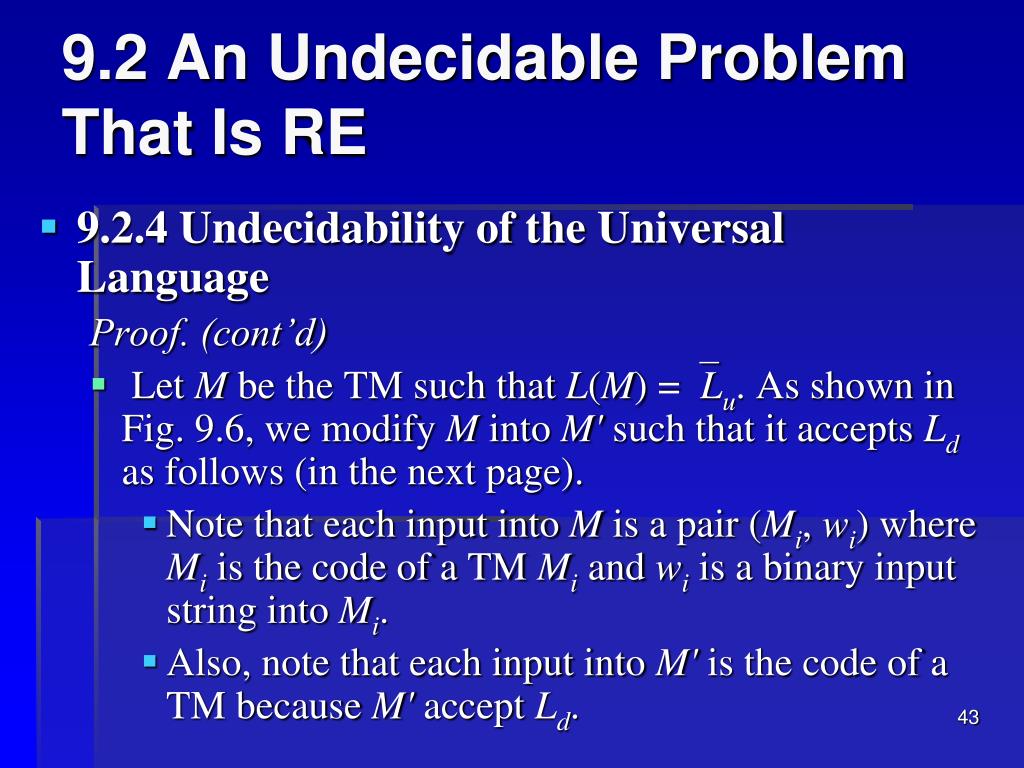 9.2 An Undecidable Problem That Is RE

9.2.4 Undecidability of the Universal Language

Proof. (cont'd)

Let $M$ be the TM such that $L(M) = \overline{L}_u$. As shown in Fig. 9.6, we modify $M$ into $M'$ such that it accepts $L_d$ as follows (in the next page).

Note that each input into $M$ is a pair ($M_i$, $w_i$) where $M_i$ is the code of a TM $M_i$ and $w_i$ is a binary input string into $M_i$.

Also, note that each input into $M'$ is the code of a TM because $M'$ accept $L_d$.

43